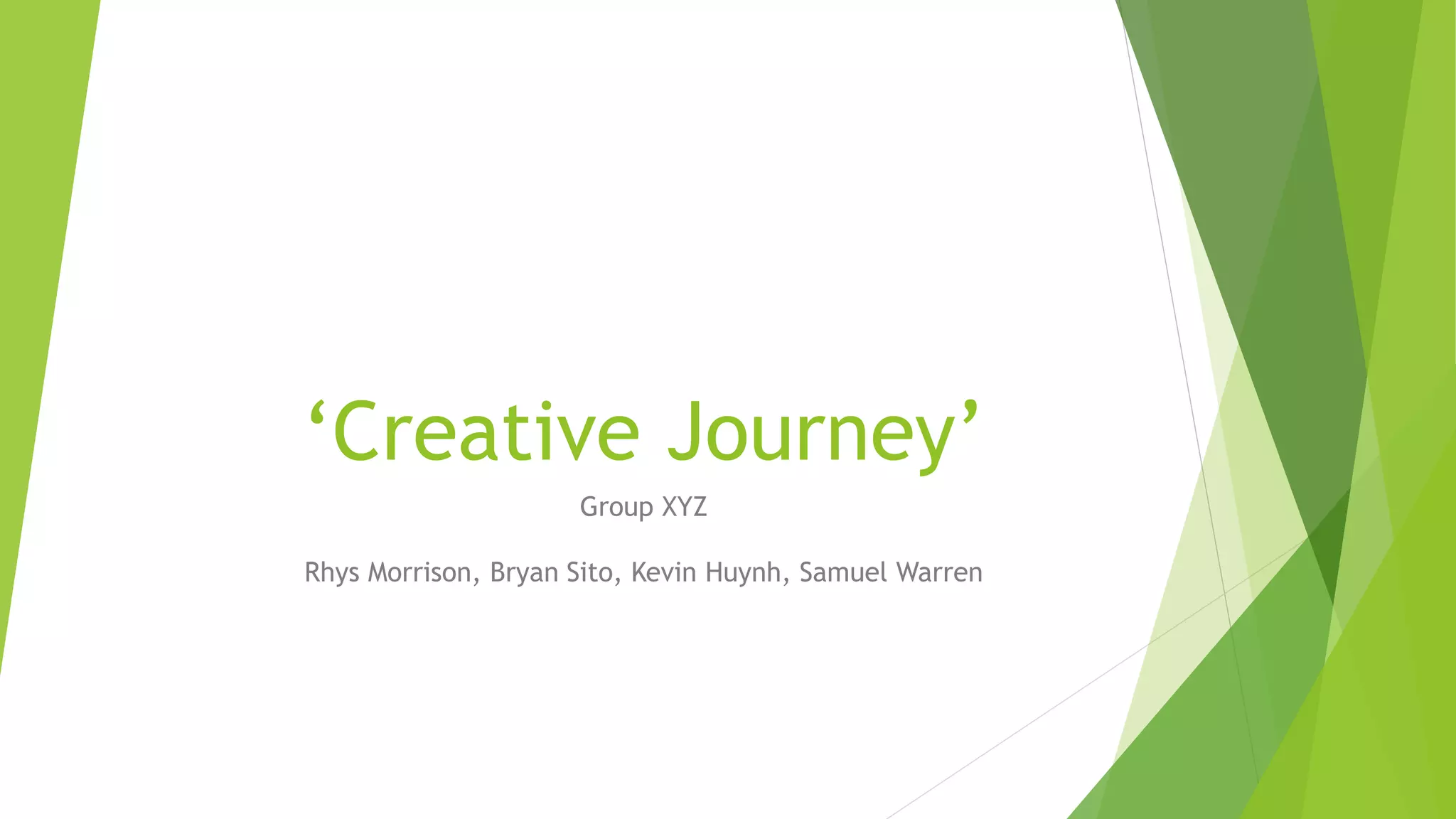 ‘Creative Journey’

Group XYZ

Rhys Morrison, Bryan Sito, Kevin Huynh, Samuel Warren